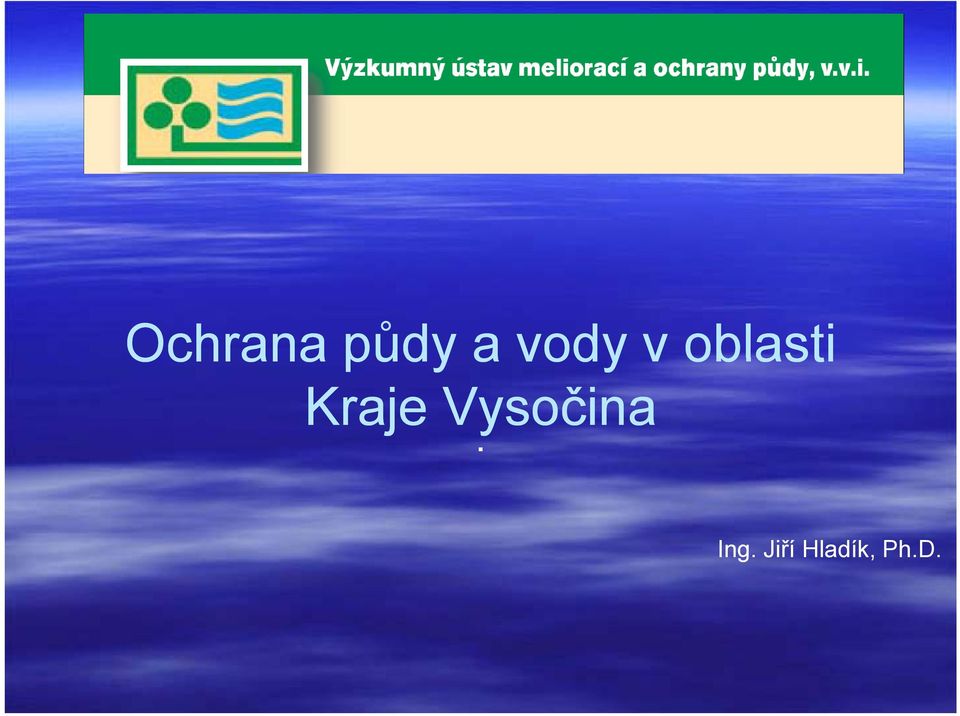 Výzkumný ústav meliorací a ochrany půdy, v.v.i.

Ochrana půdy a vody v oblasti Kraje Vysočina
.

Ing. Jiří Hladík, Ph.D.